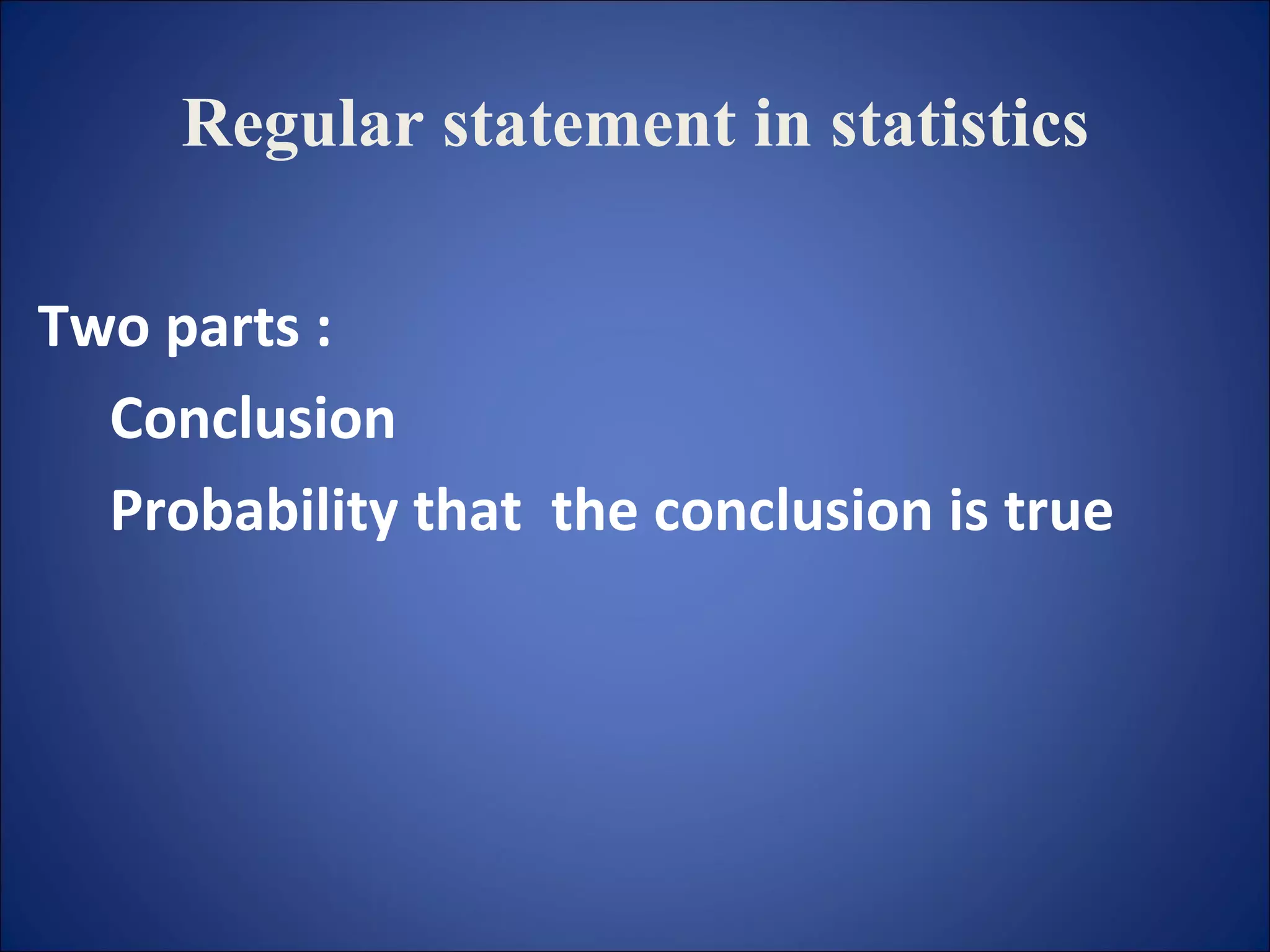 Regular statement in statistics

Two parts :

Conclusion

Probability that the conclusion is true